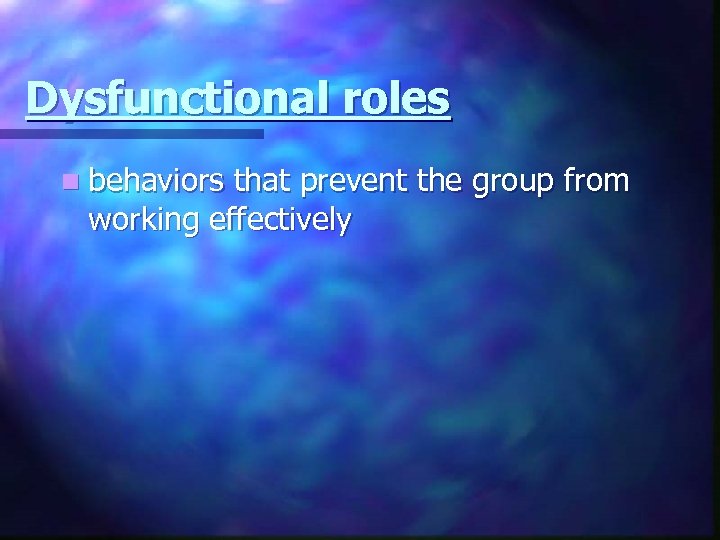 Dysfunctional roles

behaviors that prevent the group from working effectively